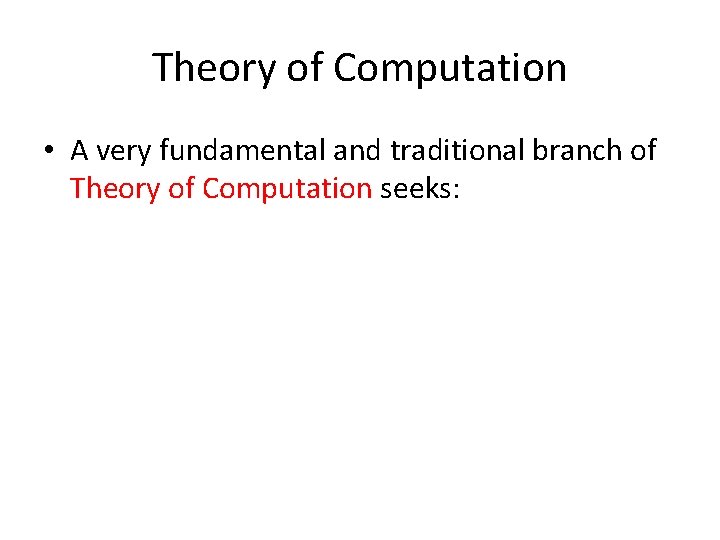 Theory of Computation

• A very fundamental and traditional branch of Theory of Computation seeks: